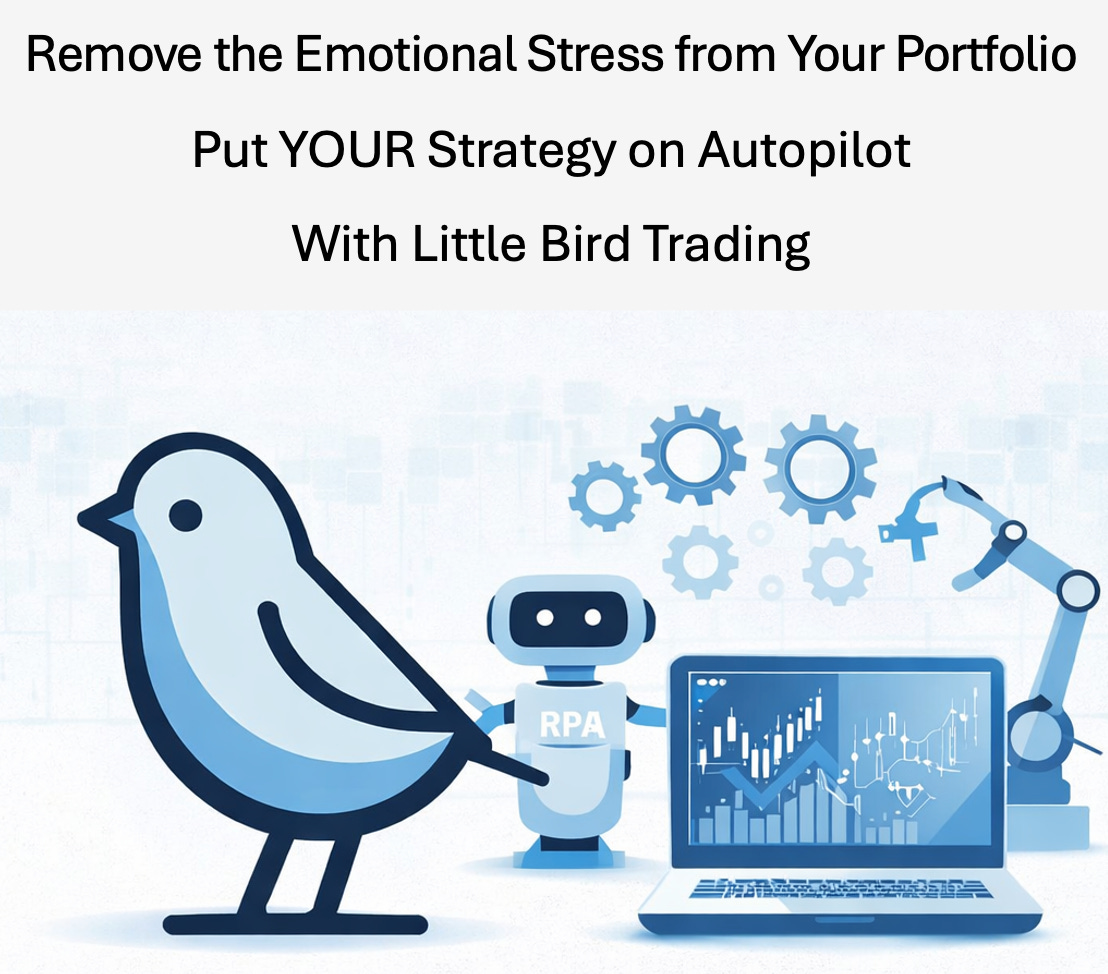 Remove the Emotional Stress from Your Portfolio

Put YOUR Strategy on Autopilot

With Little Bird Trading

RPA